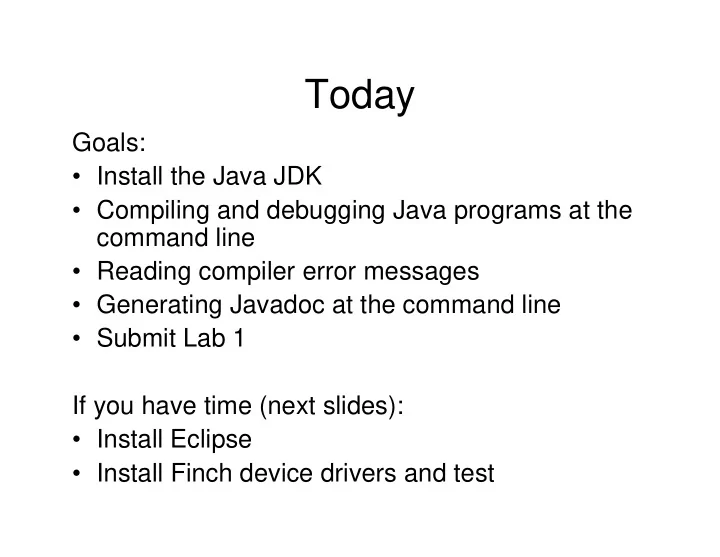 Today

Goals:
• Install the Java JDK
• Compiling and debugging Java programs at the command line
• Reading compiler error messages
• Generating Javadoc at the command line
• Submit Lab 1

If you have time (next slides):
• Install Eclipse
• Install Finch device drivers and test